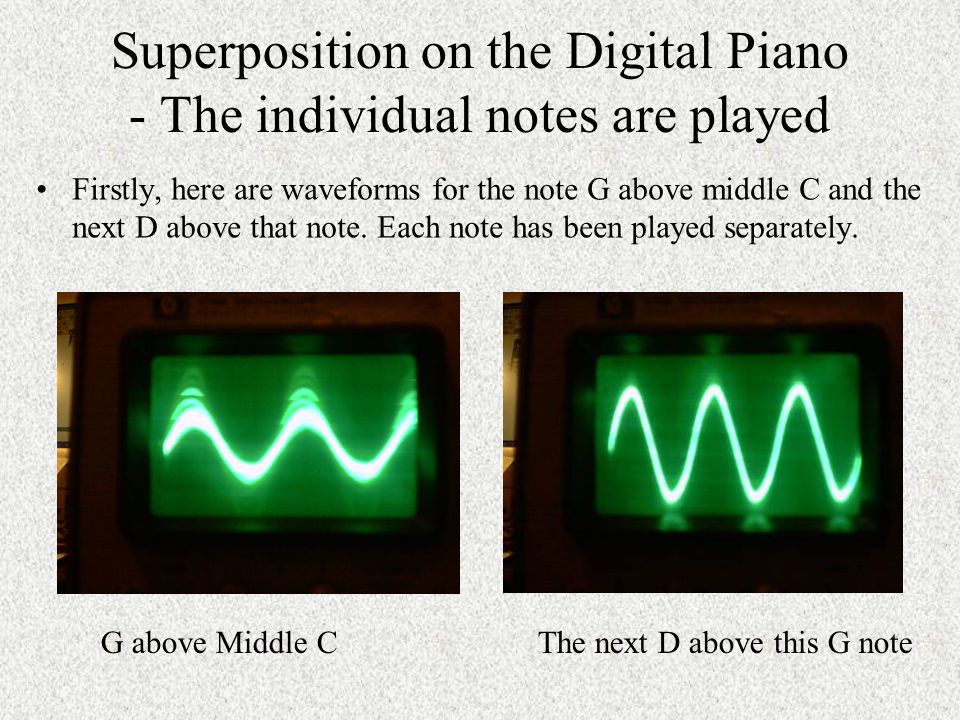 Superposition on the Digital Piano
- The individual notes are played

• Firstly, here are waveforms for the note G above middle C and the next D above that note. Each note has been played separately.

G above Middle C

The next D above this G note